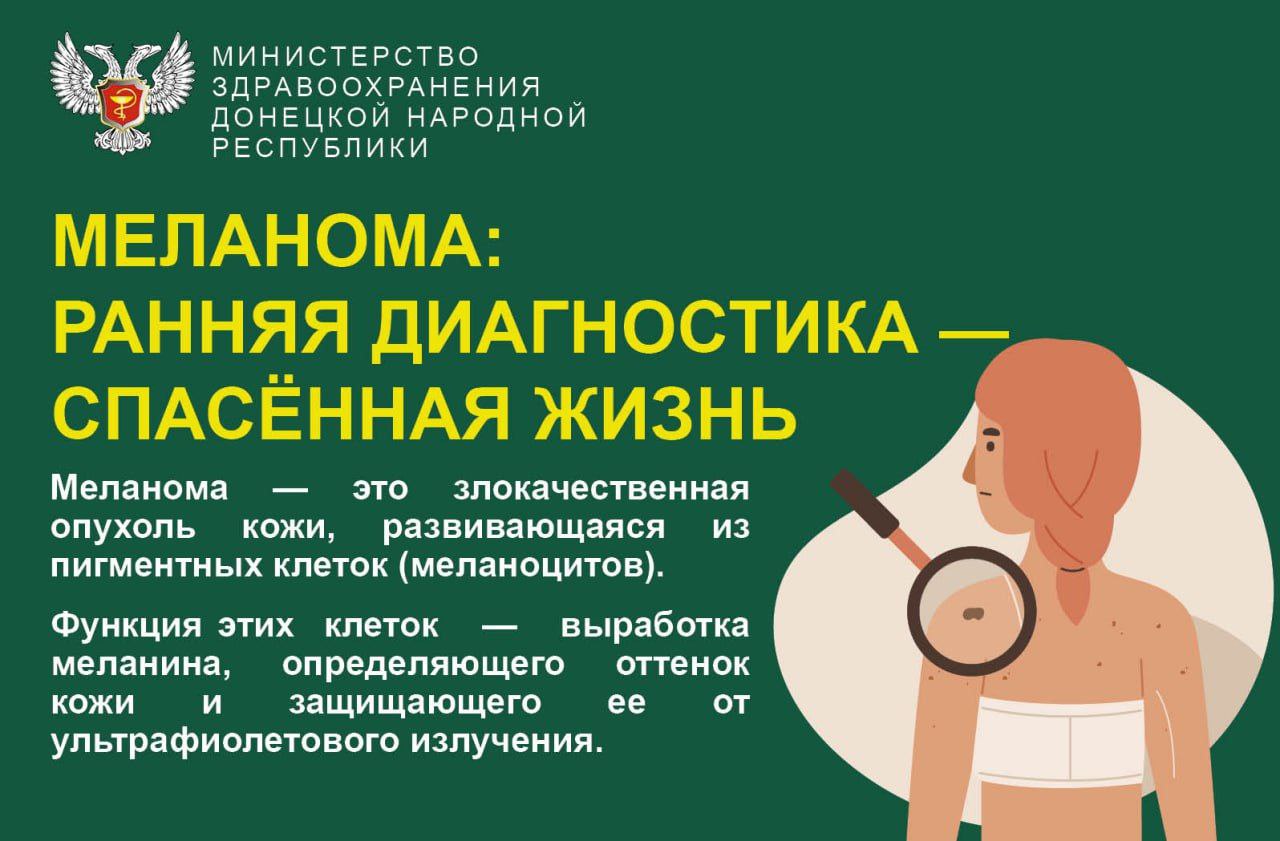 МИНИСТЕРСТВО ЗДРАВООХРАНЕНИЯ ДОНЕЦКОЙ НАРОДНОЙ РЕСПУБЛИКИ

МЕЛАНОМА: РАННЯЯ ДИАГНОСТИКА — СПАСЁННАЯ ЖИЗНЬ

Меланома — это злокачественная опухоль кожи, развивающаяся из пигментных клеток (меланоцитов).

Функция этих клеток — выработка меланина, определяющего оттенок кожи и защищающего ее от ультрафиолетового излучения.